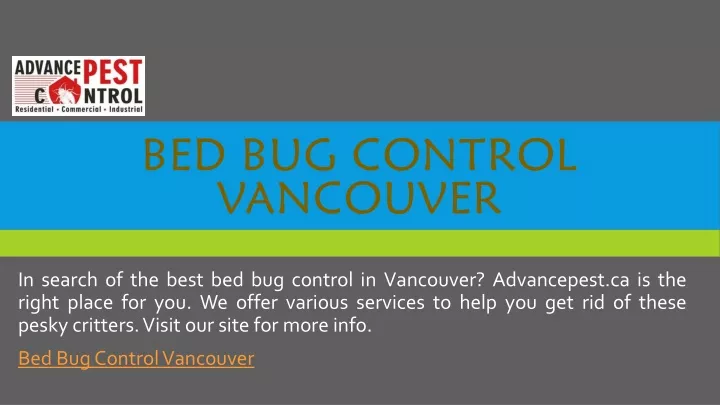 ADVANCE PEST CONTROL
Residential • Commercial • Industrial

BED BUG CONTROL VANCOUVER

In search of the best bed bug control in Vancouver? Advancepest.ca is the right place for you. We offer various services to help you get rid of these pesky critters. Visit our site for more info.

Bed Bug Control Vancouver